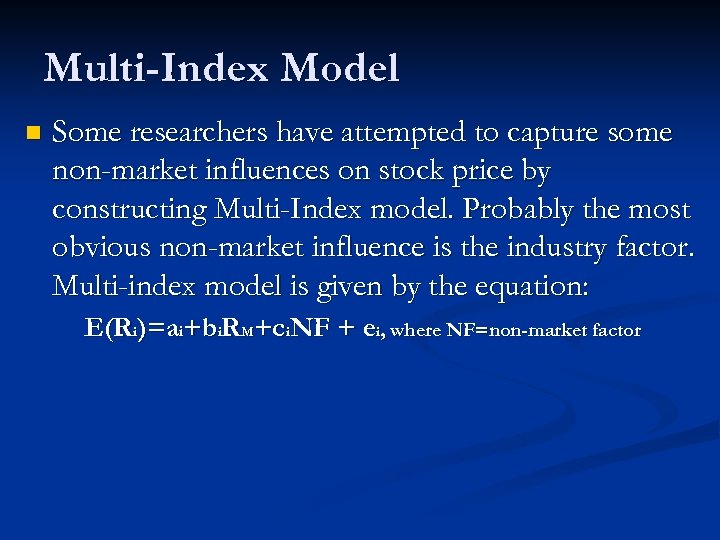 Multi-Index Model

Some researchers have attempted to capture some non-market influences on stock price by constructing Multi-Index model. Probably the most obvious non-market influence is the industry factor. Multi-index model is given by the equation:

$E(R_i)=a_i+b_iR_M+c_iNF + e_i$, where NF=non-market factor